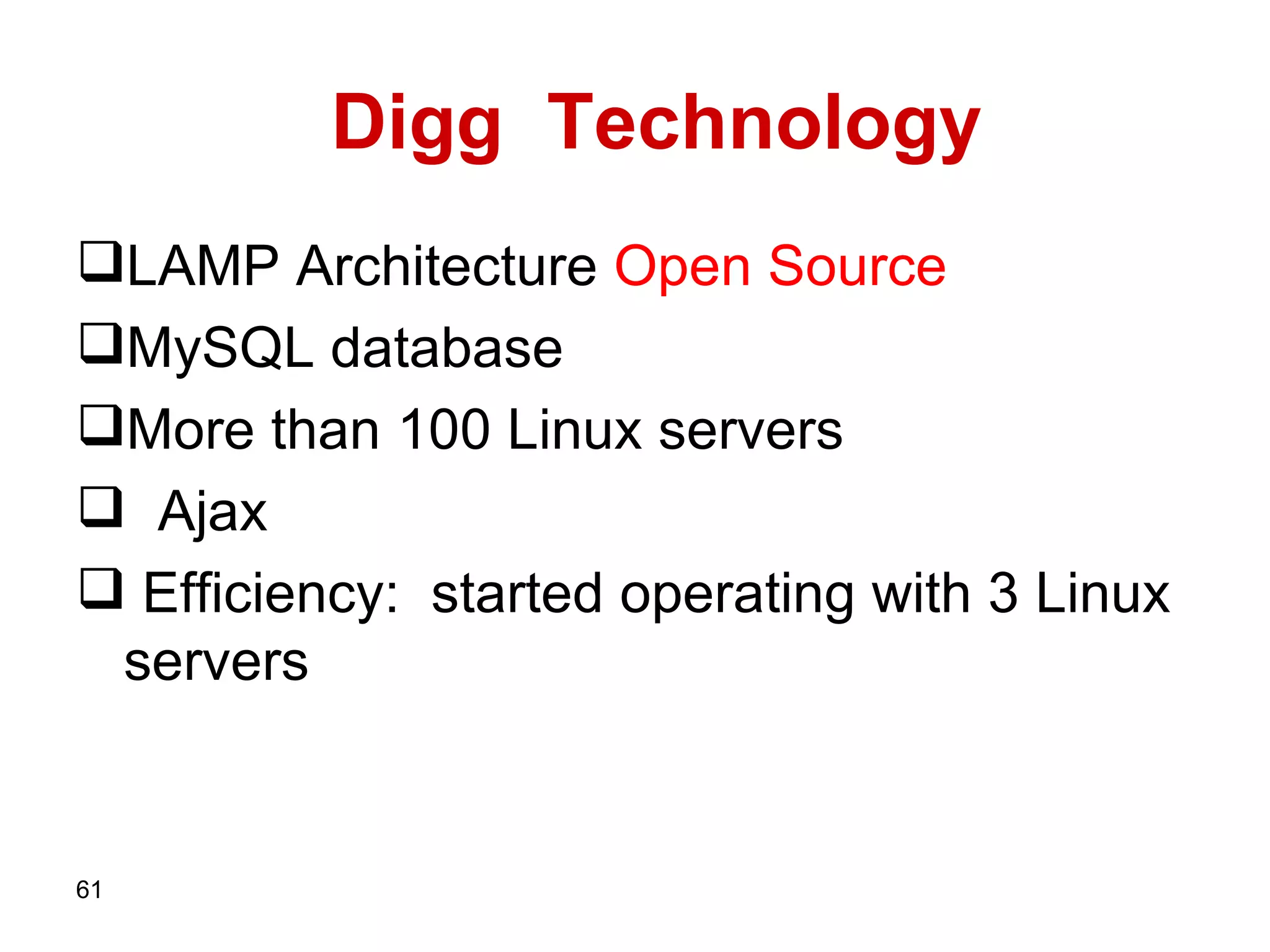 Digg Technology

❑LAMP Architecture Open Source

❑MySQL database

❑More than 100 Linux servers

❑ Ajax

❑ Efficiency: started operating with 3 Linux servers

61